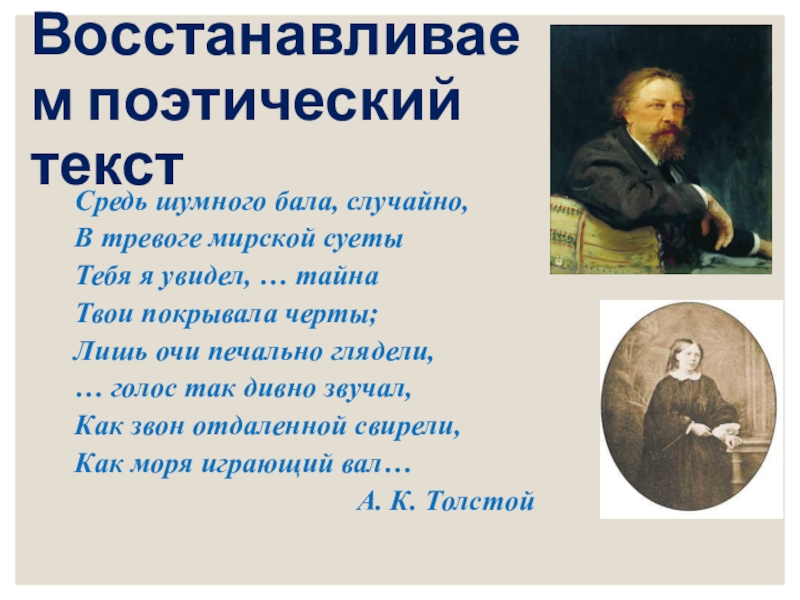 Восстанавливаем поэтический текст

Средь шумного бала, случайно,
В тревоге мирской суеты
Тебя я увидел, … тайна
Твои покрывала черты;
Лишь очи печально глядели,
… голос так дивно звучал,
Как звон отдаленной свирели,
Как моря играющий вал…

А. К. Толстой